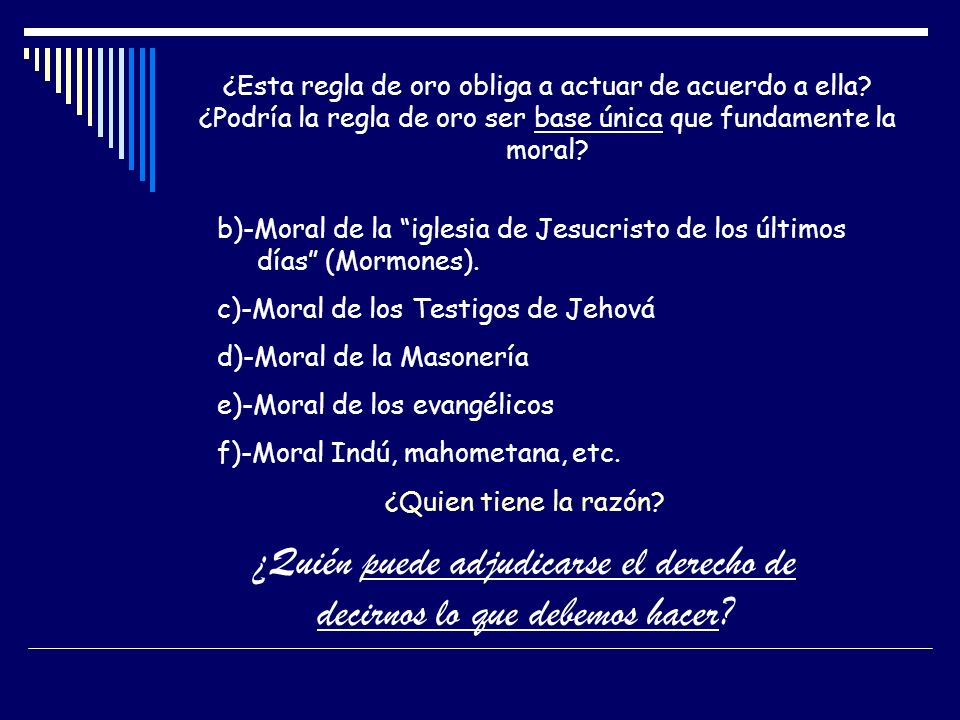 ¿Esta regla de oro obliga a actuar de acuerdo a ella? ¿Podría la regla de oro ser base única que fundamente la moral?

b)-Moral de la “iglesia de Jesucristo de los últimos días” (Mormones).

c)-Moral de los Testigos de Jehová

d)-Moral de la Masonería

e)-Moral de los evangélicos

f)-Moral Indú, mahometana, etc.

¿Quien tiene la razón?

¿Quién puede adjudicarse el derecho de decirnos lo que debemos hacer?